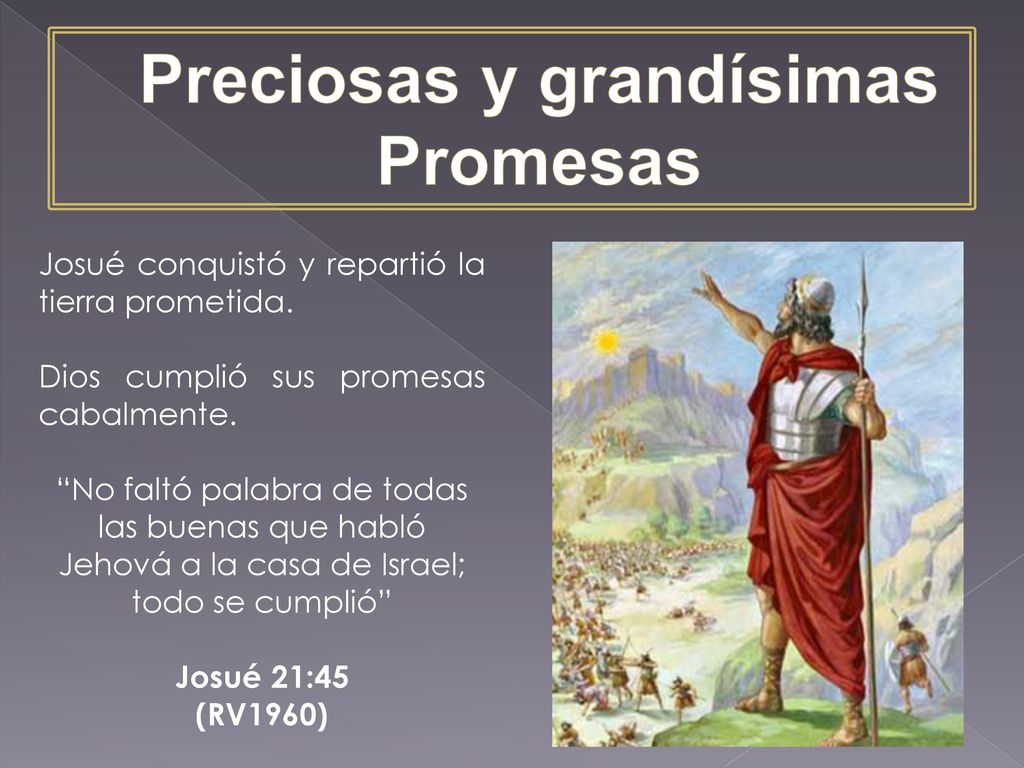 Preciosas y grandísimas Promesas

Josué conquistó y repartió la tierra prometida.

Dios cumplió sus promesas cabalmente.

“No faltó palabra de todas las buenas que habló Jehová a la casa de Israel; todo se cumplió”

Josué 21:45
(RV1960)